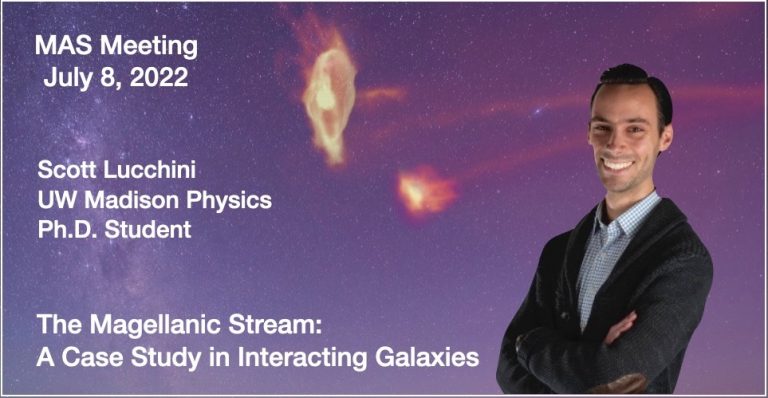 MAS Meeting
July 8, 2022

Scott Lucchini
UW Madison Physics
Ph.D. Student

The Magellanic Stream:
A Case Study in Interacting Galaxies